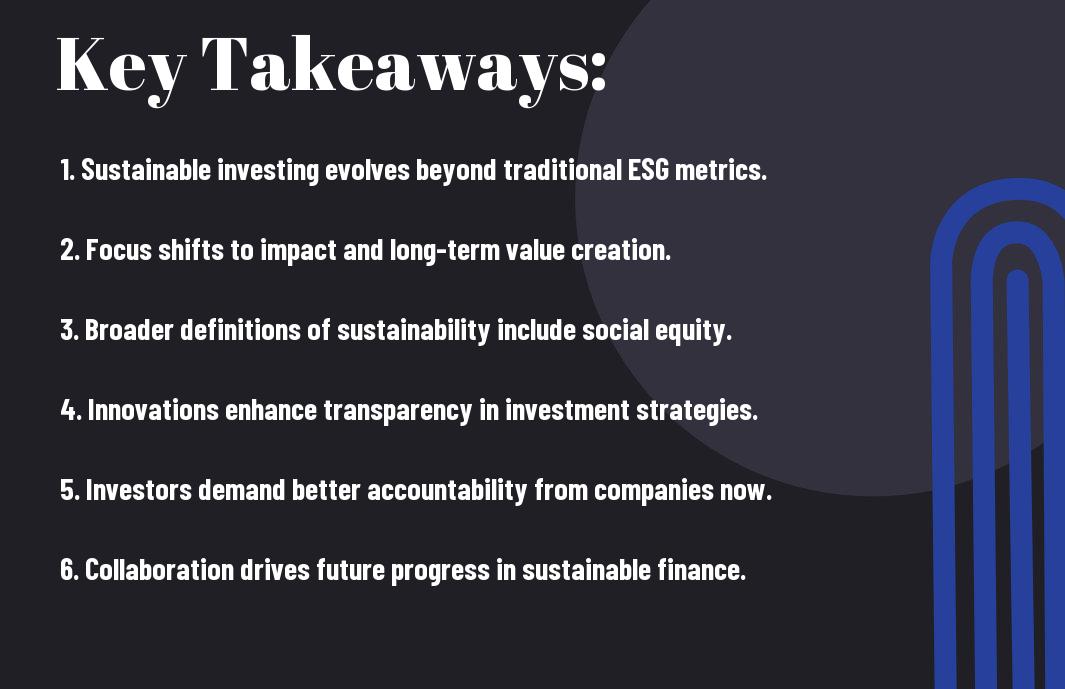 Key Takeaways:

1. Sustainable investing evolves beyond traditional ESG metrics.

2. Focus shifts to impact and long-term value creation.

3. Broader definitions of sustainability include social equity.

4. Innovations enhance transparency in investment strategies.

5. Investors demand better accountability from companies now.

6. Collaboration drives future progress in sustainable finance.